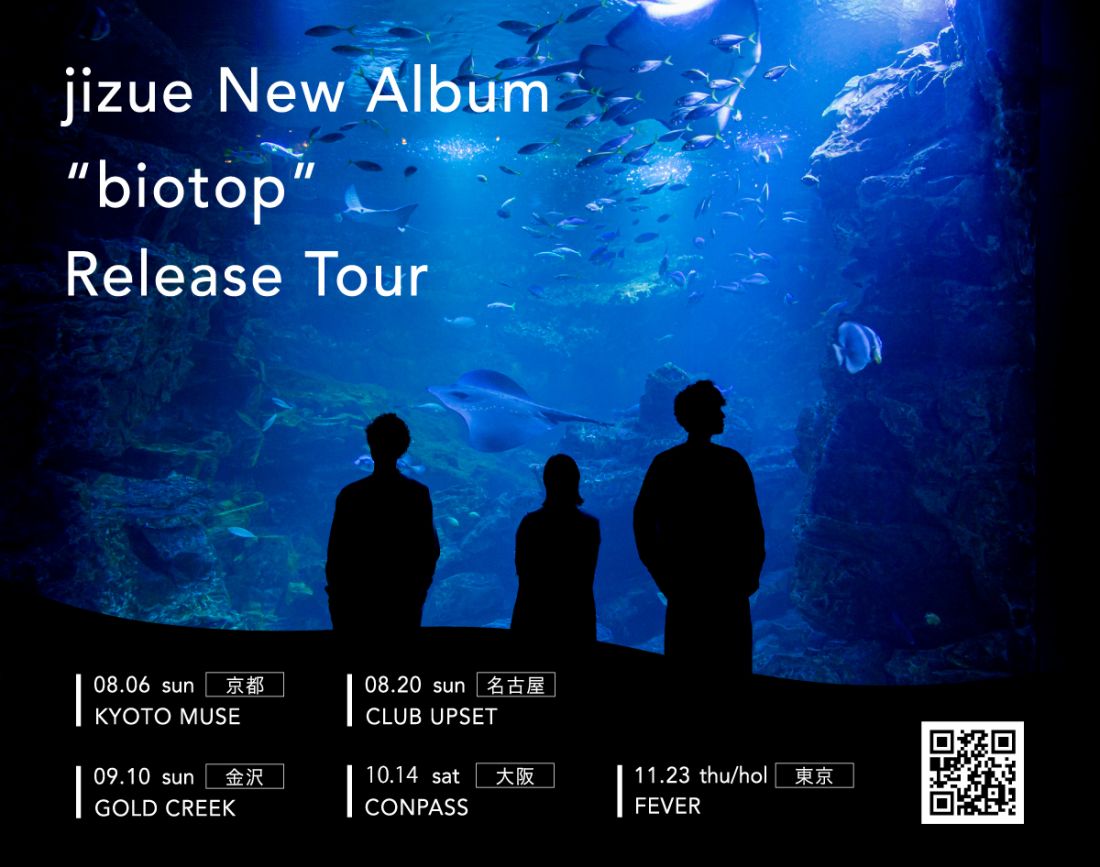 jizue New Album
“biotop”
Release Tour

08.06 sun 京都
KYOTO MUSE

08.20 sun 名古屋
CLUB UPSET

09.10 sun 金沢
GOLD CREEK

10.14 sat 大阪
CONPASS

11.23 thu/hol 東京
FEVER